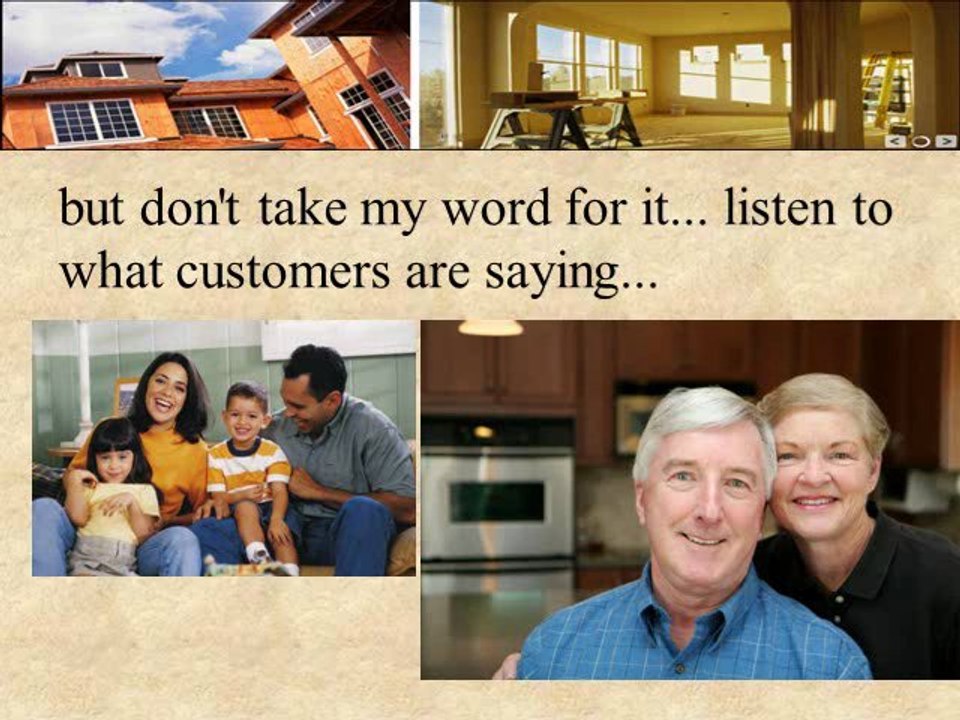 but don't take my word for it... listen to what customers are saying...